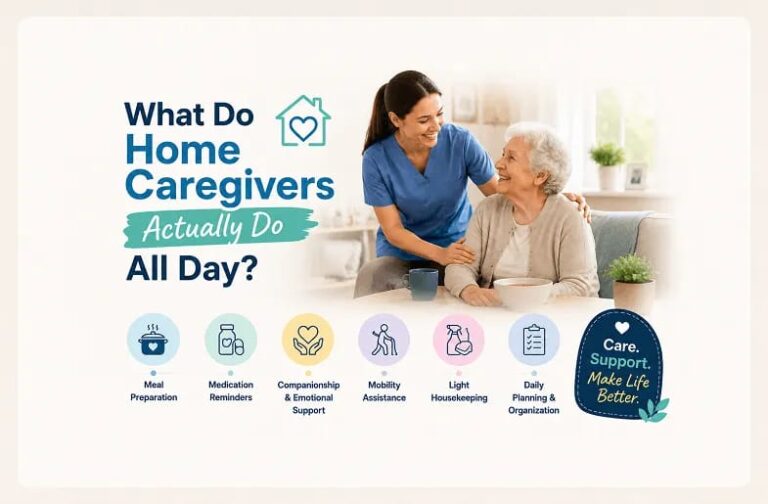 What Do
Home
Caregivers
Actually Do
All Day?

Meal
Preparation

Medication
Reminders

Companionship
& Emotional
Support

Mobility
Assistance

Light
Housekeeping

Daily
Planning &
Organization

Care.
Support.
Make Life
Better.